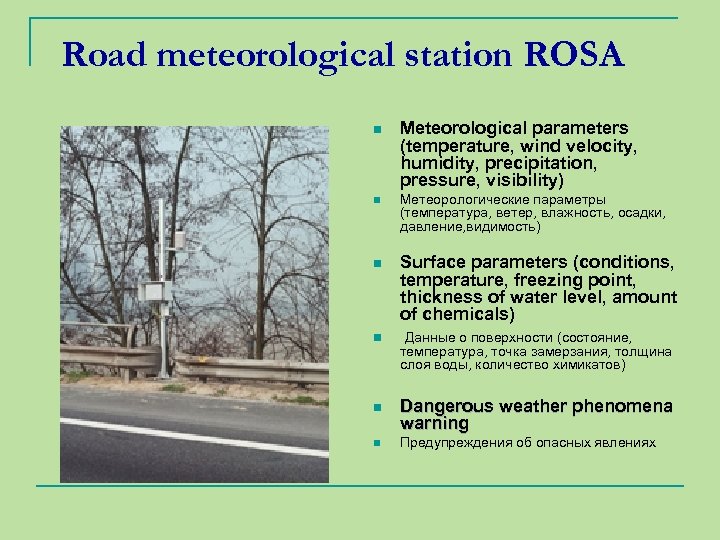 Road meteorological station ROSA

Meteorological parameters (temperature, wind velocity, humidity, precipitation, pressure, visibility)

Метеорологические параметры (температура, ветер, влажность, осадки, давление,видимость)

Surface parameters (conditions, temperature, freezing point, thickness of water level, amount of chemicals)

Данные о поверхности (состояние, температура, точка замерзания, толщина слоя воды, количество химикатов)

Dangerous weather phenomena warning

Предупреждения об опасных явлениях